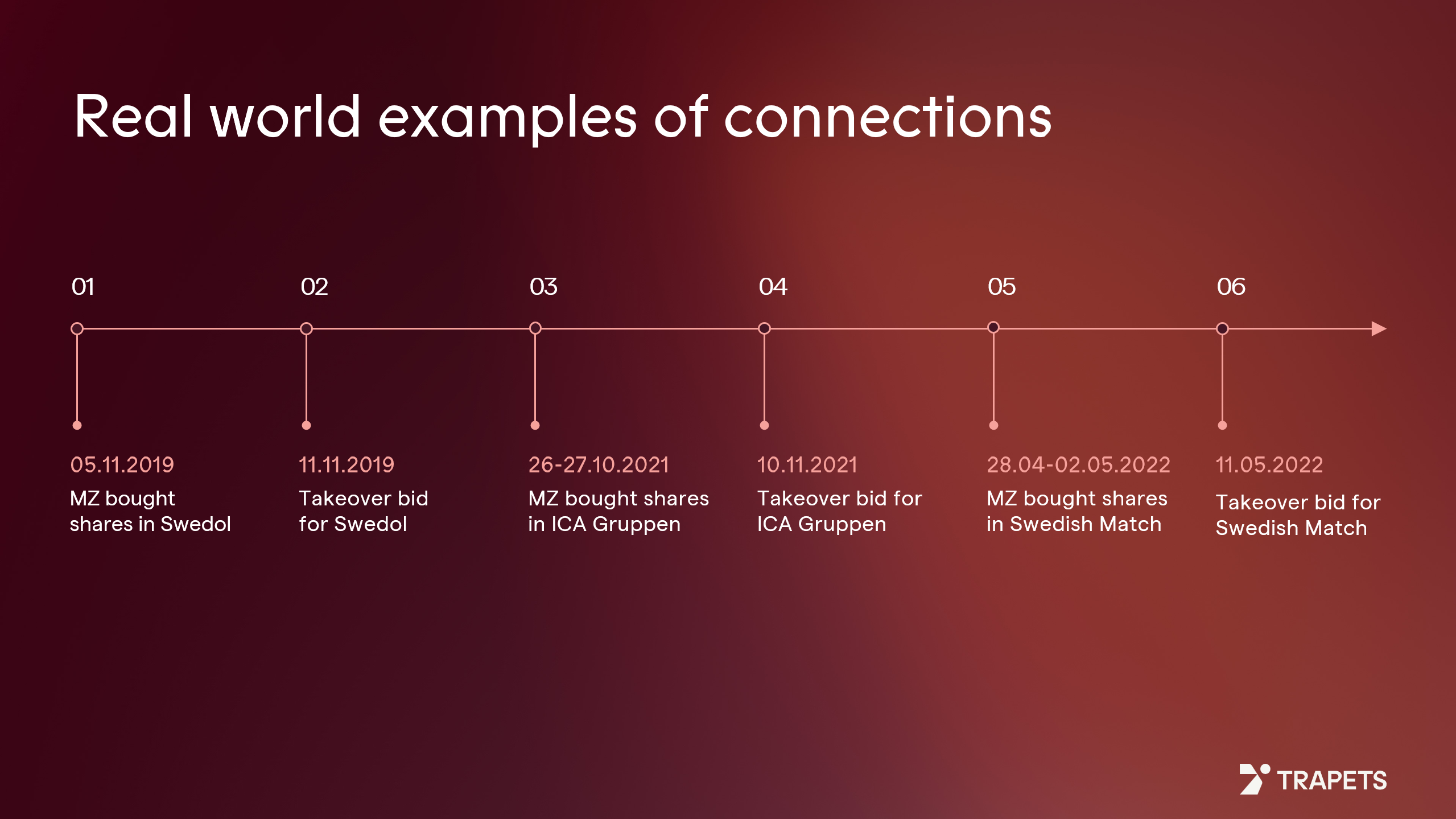 Real world examples of connections

01

05.11.2019
MZ bought shares in Swedol

02

11.11.2019
Takeover bid for Swedol

03

26-27.10.2021
MZ bought shares in ICA Gruppen

04

10.11.2021
Takeover bid for ICA Gruppen

05

28.04-02.05.2022
MZ bought shares in Swedish Match

06

11.05.2022
Takeover bid for Swedish Match

TRAPETS